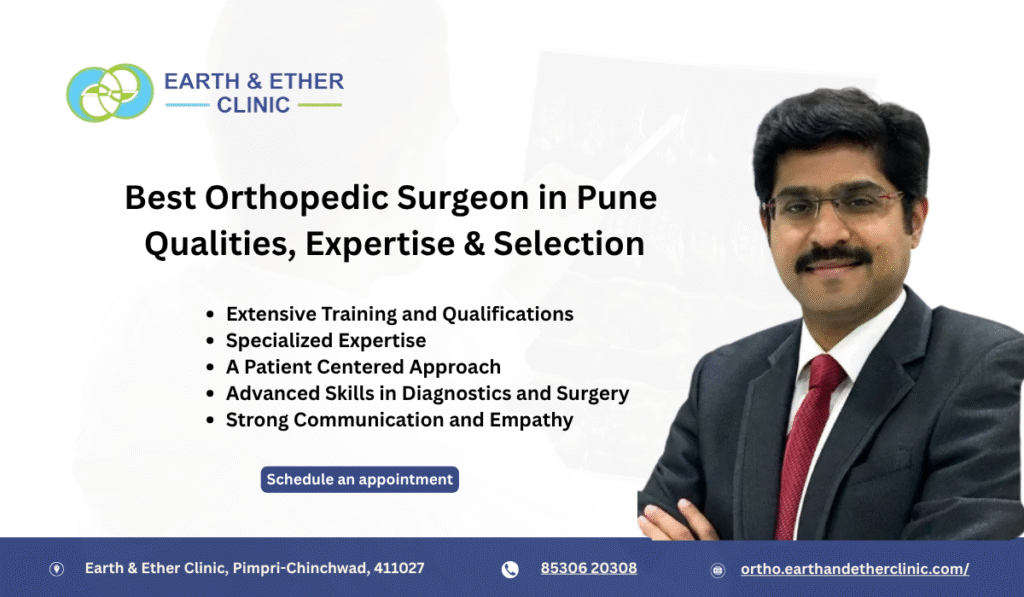 EARTH & ETHER CLINIC

Best Orthopedic Surgeon in Pune Qualities, Expertise & Selection

• Extensive Training and Qualifications
• Specialized Expertise
• A Patient Centered Approach
• Advanced Skills in Diagnostics and Surgery
• Strong Communication and Empathy

Schedule an appointment

Earth & Ether Clinic, Pimpri-Chinchwad, 411027

85306 20308

ortho.earthandetherclinic.com/